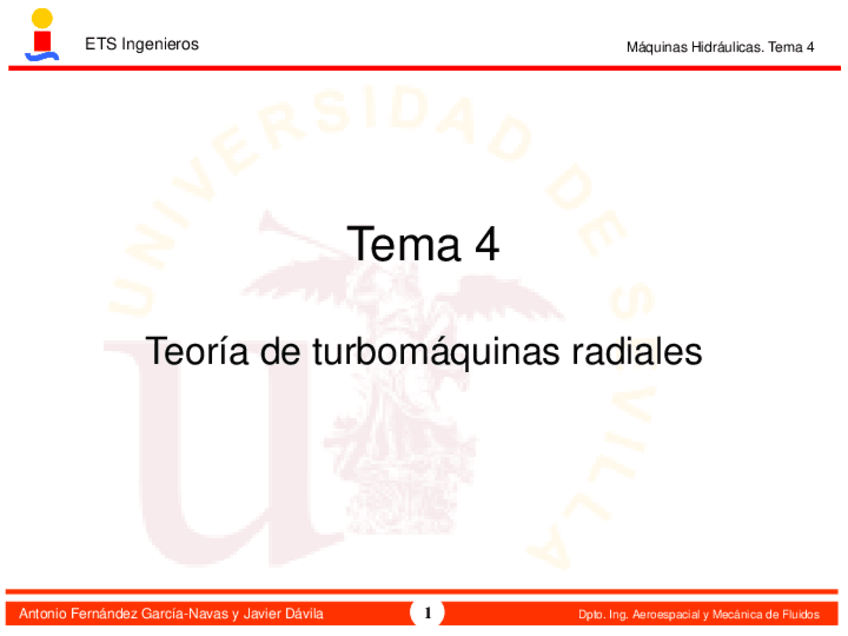 ETS Ingenieros

Máquinas Hidráulicas. Tema 4

UNIVERSIDAD DE SEVILLA

Tema 4

Teoría de turbomáquinas radiales

Antonio Fernández García-Navas y Javier Dávila

1

Dpto. Ing. Aeroespacial y Mecánica de Fluidos